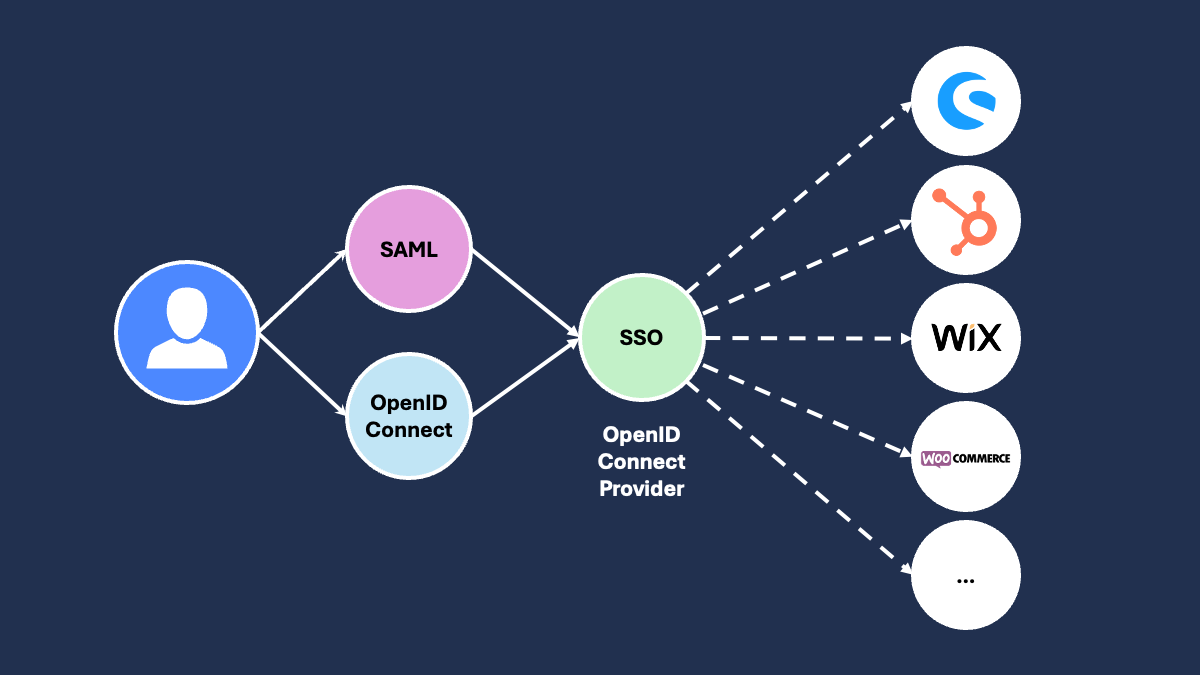 SAML

OpenID Connect

SSO

OpenID Connect Provider

WiX

WOO COMMERCE

...